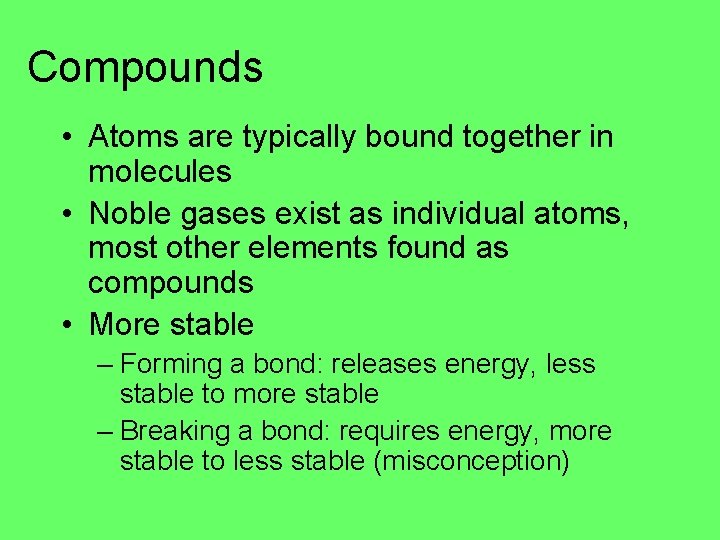 Compounds

• Atoms are typically bound together in molecules
• Noble gases exist as individual atoms, most other elements found as compounds
• More stable
– Forming a bond: releases energy, less stable to more stable
– Breaking a bond: requires energy, more stable to less stable (misconception)